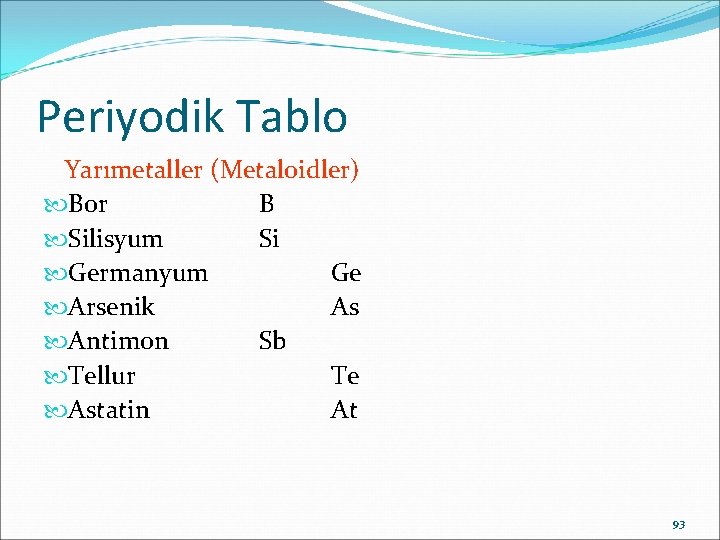 Periyodik Tablo

Yarımetaller (Metaloidler)
Bor B
Silisyum Si
Germanyum Ge
Arsenik As
Antimon Sb
Tellur Te
Astatin At

93